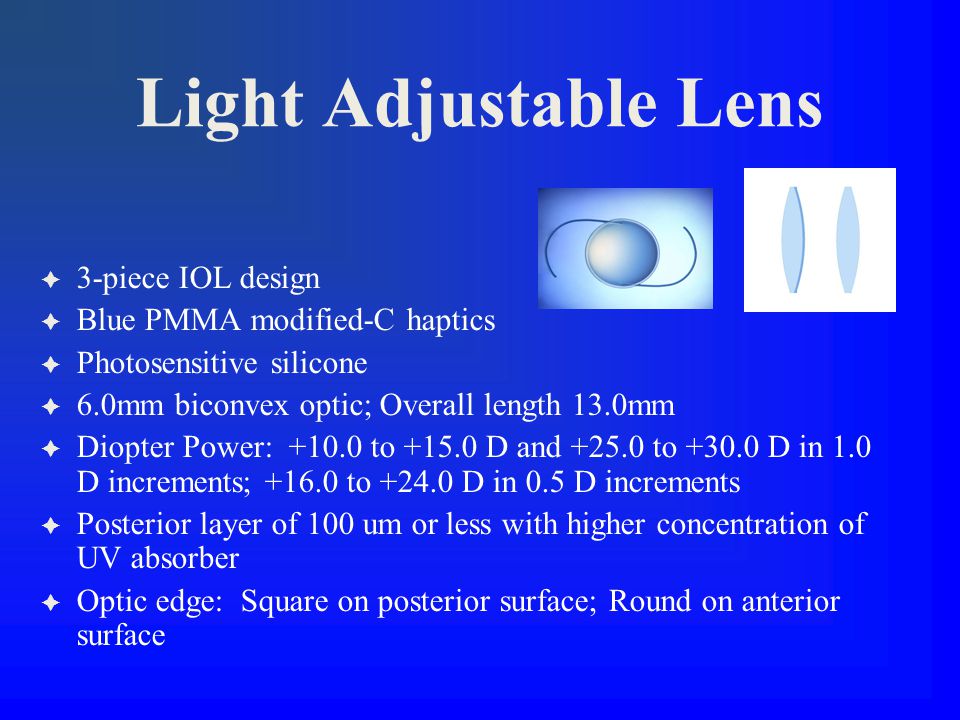 Light Adjustable Lens

✦ 3-piece IOL design
✦ Blue PMMA modified-C haptics
✦ Photosensitive silicone
✦ 6.0mm biconvex optic; Overall length 13.0mm
✦ Diopter Power: +10.0 to +15.0 D and +25.0 to +30.0 D in 1.0 D increments; +16.0 to +24.0 D in 0.5 D increments
✦ Posterior layer of 100 um or less with higher concentration of UV absorber
✦ Optic edge: Square on posterior surface; Round on anterior surface